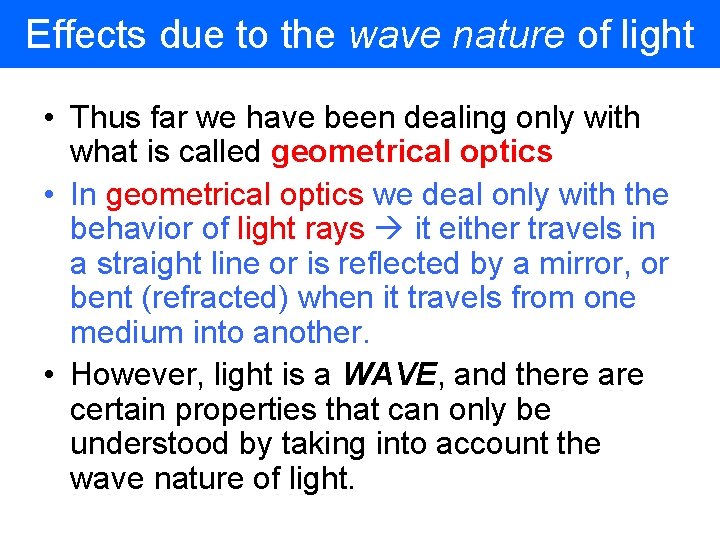 Effects due to the wave nature of light

• Thus far we have been dealing only with what is called geometrical optics

• In geometrical optics we deal only with the behavior of light rays → it either travels in a straight line or is reflected by a mirror, or bent (refracted) when it travels from one medium into another.

• However, light is a WAVE, and there are certain properties that can only be understood by taking into account the wave nature of light.